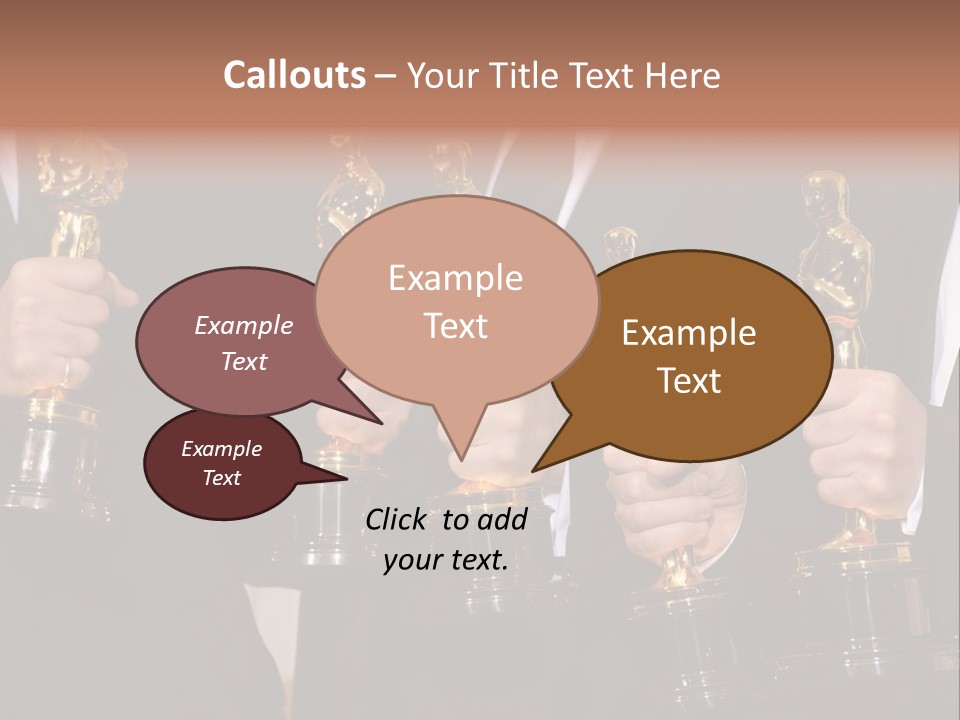 Callouts – Your Title Text Here

Example Text

Example Text

Example Text

Example Text

Click to add your text.